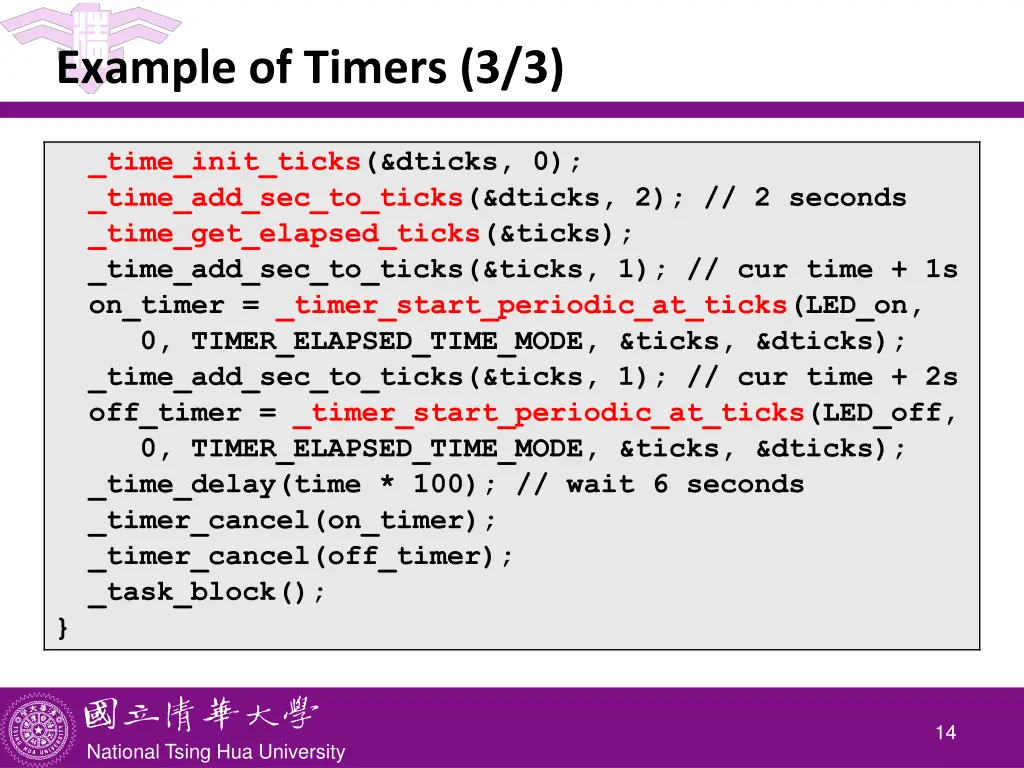 Example of Timers (3/3)

_time_init_ticks(&dticks, 0);
_time_add_sec_to_ticks(&dticks, 2); // 2 seconds
_time_get_elapsed_ticks(&ticks);
_time_add_sec_to_ticks(&ticks, 1); // cur time + 1s
on_timer = _timer_start_periodic_at_ticks(LED_on,
0, TIMER_ELAPSED_TIME_MODE, &ticks, &dticks);
_time_add_sec_to_ticks(&ticks, 1); // cur time + 2s
off_timer = _timer_start_periodic_at_ticks(LED_off,
0, TIMER_ELAPSED_TIME_MODE, &ticks, &dticks);
_time_delay(time * 100); // wait 6 seconds
_timer_cancel(on_timer);
_timer_cancel(off_timer);
_task_block();
}

國立清華大學
National Tsing Hua University

14